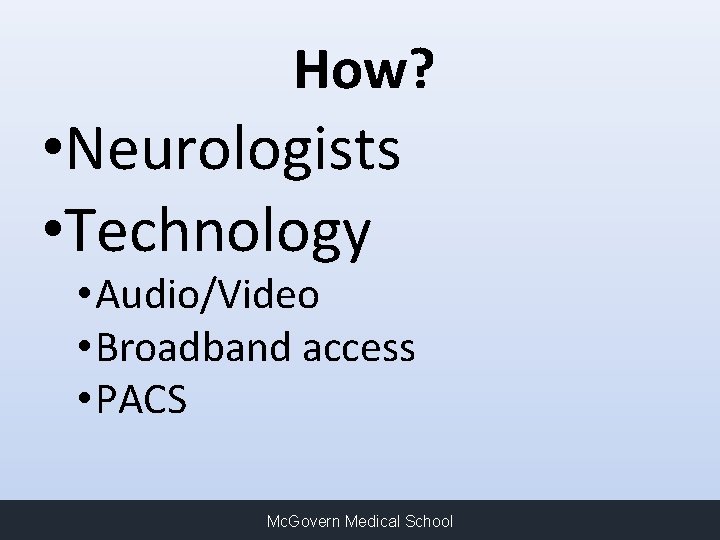 How?

•Neurologists
•Technology
•Audio/Video
•Broadband access
•PACS

McGovern Medical School